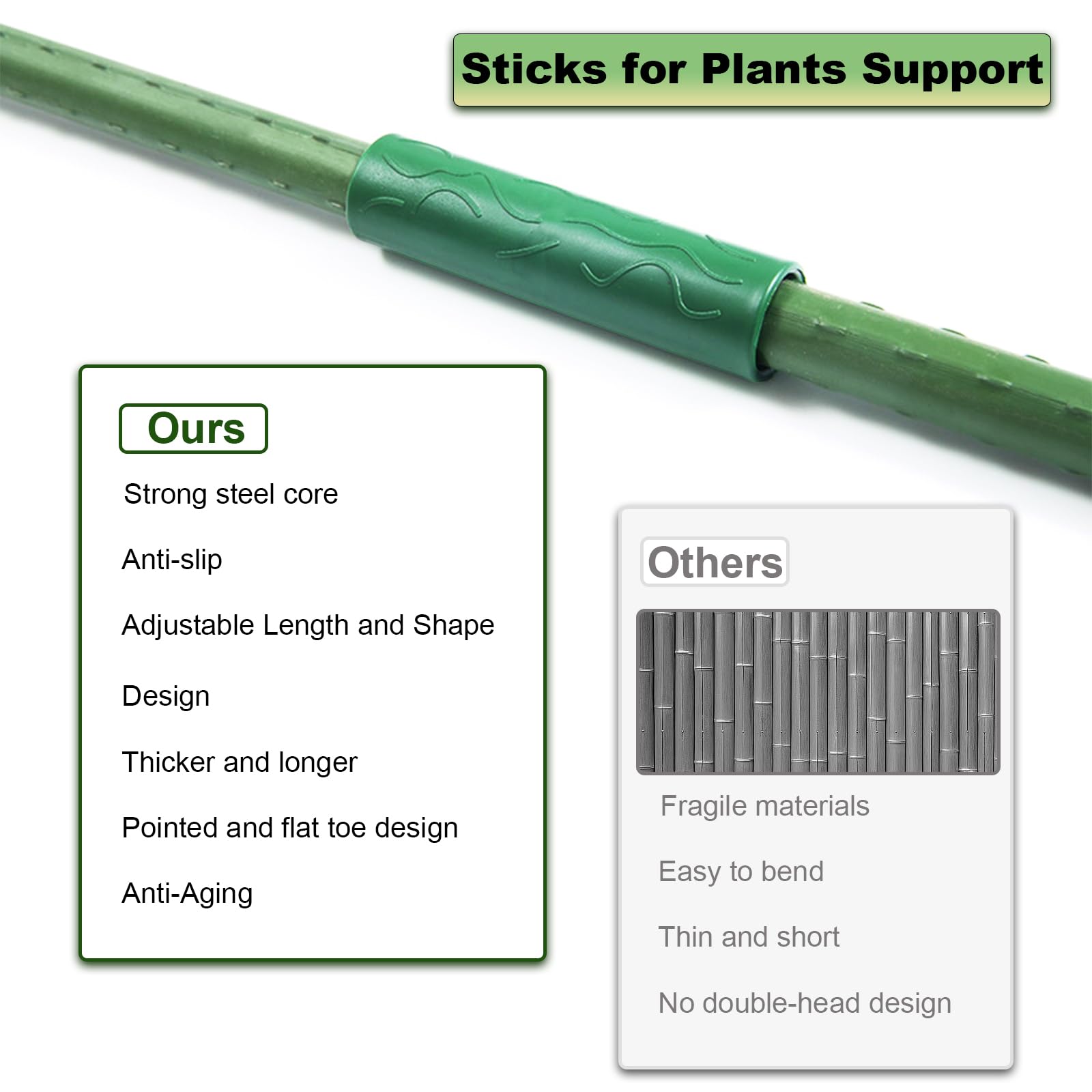 Sticks for Plants Support

Ours

Strong steel core

Anti-slip

Adjustable Length and Shape

Design

Thicker and longer

Pointed and flat toe design

Anti-Aging

Others

Fragile materials

Easy to bend

Thin and short

No double-head design